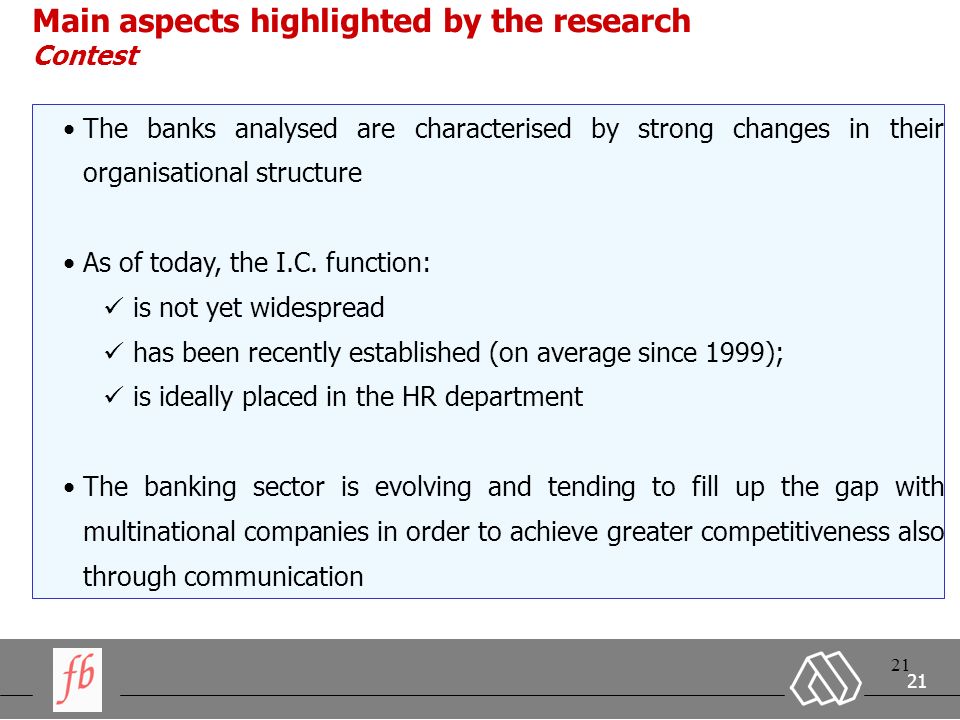 Main aspects highlighted by the research
Contest

• The banks analysed are characterised by strong changes in their organisational structure

• As of today, the I.C. function:
✓ is not yet widespread
✓ has been recently established (on average since 1999);
✓ is ideally placed in the HR department

• The banking sector is evolving and tending to fill up the gap with multinational companies in order to achieve greater competitiveness also through communication

fb

21
21